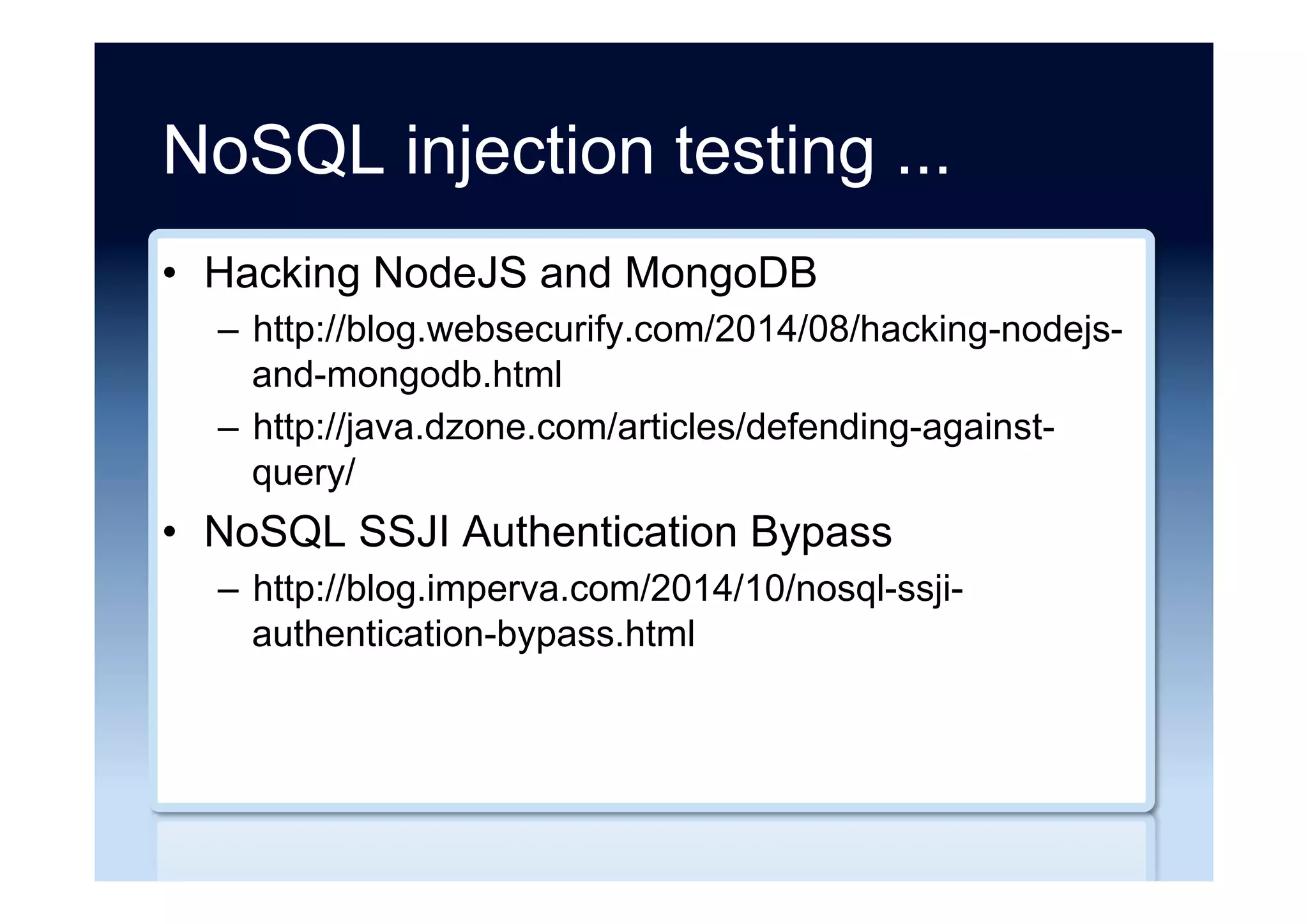 NoSQL injection testing ...

• Hacking NodeJS and MongoDB
– http://blog.websecurify.com/2014/08/hacking-nodejs-and-mongodb.html
– http://java.dzone.com/articles/defending-against-query/
• NoSQL SSJI Authentication Bypass
– http://blog.imperva.com/2014/10/nosql-ssji-authentication-bypass.html